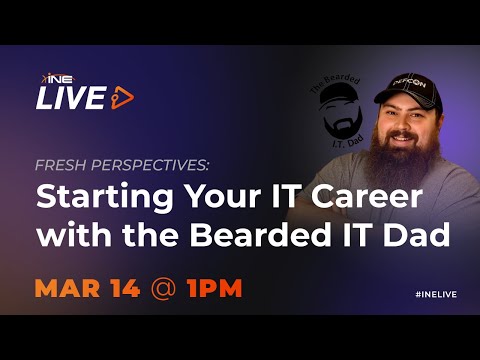 INE
LIVE

The Bearded
I.T. Dad

DEFCON

FRESH PERSPECTIVES:
Starting Your IT Career with the Bearded IT Dad

MAR 14 @ 1PM

#INELIVE